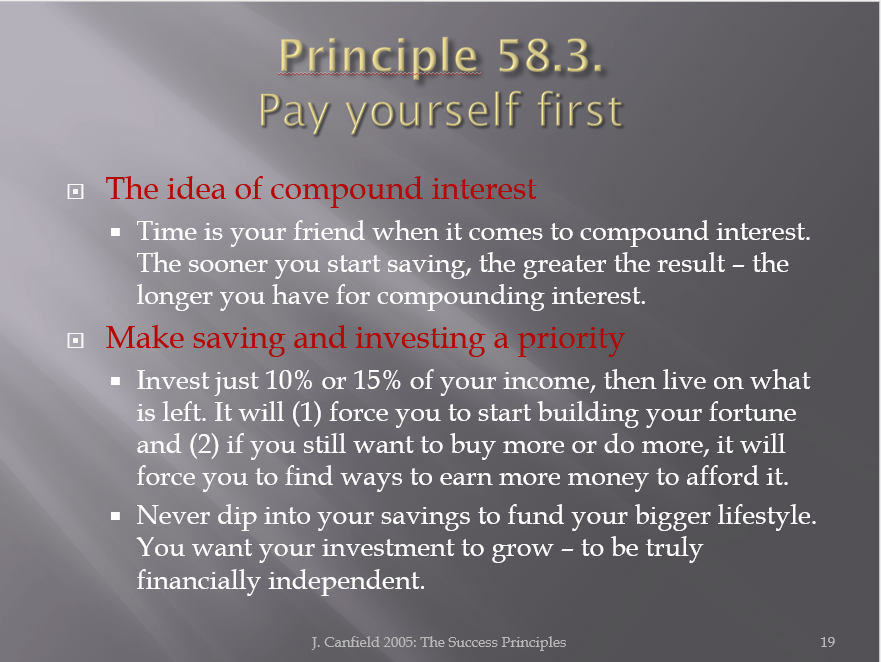 Principle 58.3.
Pay yourself first

The idea of compound interest

Time is your friend when it comes to compound interest. The sooner you start saving, the greater the result – the longer you have for compounding interest.

Make saving and investing a priority

Invest just 10% or 15% of your income, then live on what is left. It will (1) force you to start building your fortune and (2) if you still want to buy more or do more, it will force you to find ways to earn more money to afford it.

Never dip into your savings to fund your bigger lifestyle. You want your investment to grow – to be truly financially independent.

J. Canfield 2005: The Success Principles

19